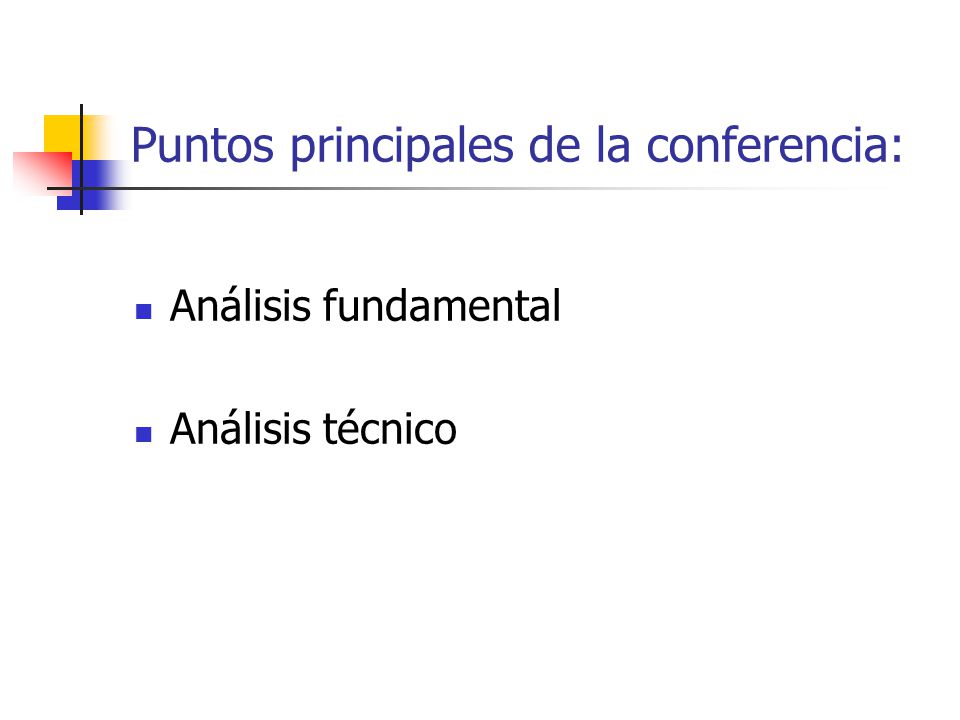 Puntos principales de la conferencia:

Análisis fundamental

Análisis técnico